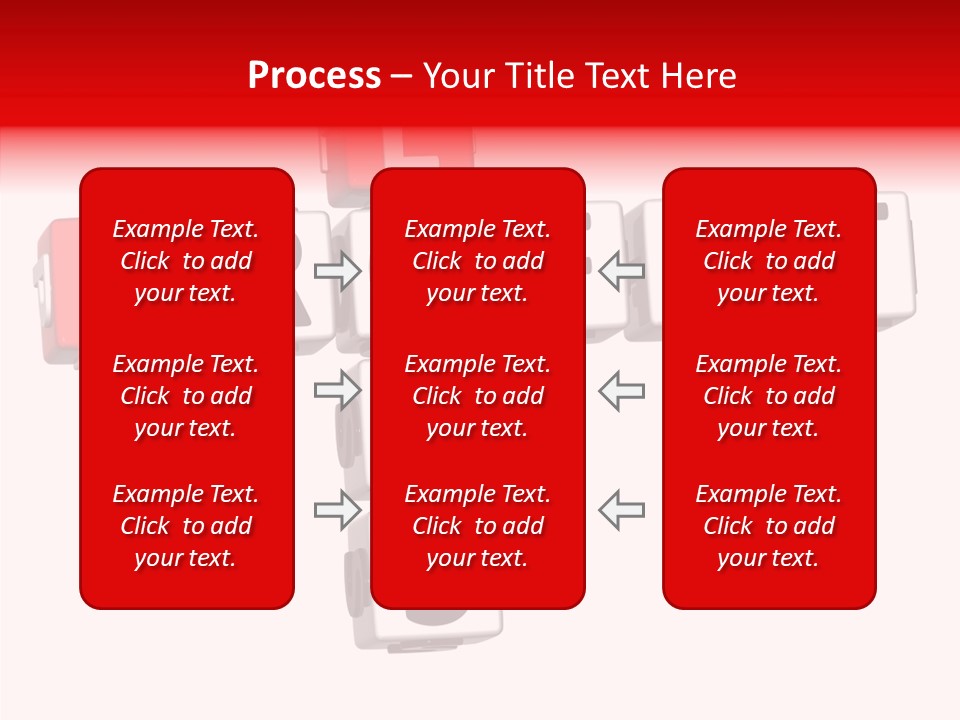 Process – Your Title Text Here

Example Text. Click to add your text.

Example Text. Click to add your text.

Example Text. Click to add your text.

Example Text. Click to add your text.

Example Text. Click to add your text.

Example Text. Click to add your text.

Example Text. Click to add your text.

Example Text. Click to add your text.

Example Text. Click to add your text.